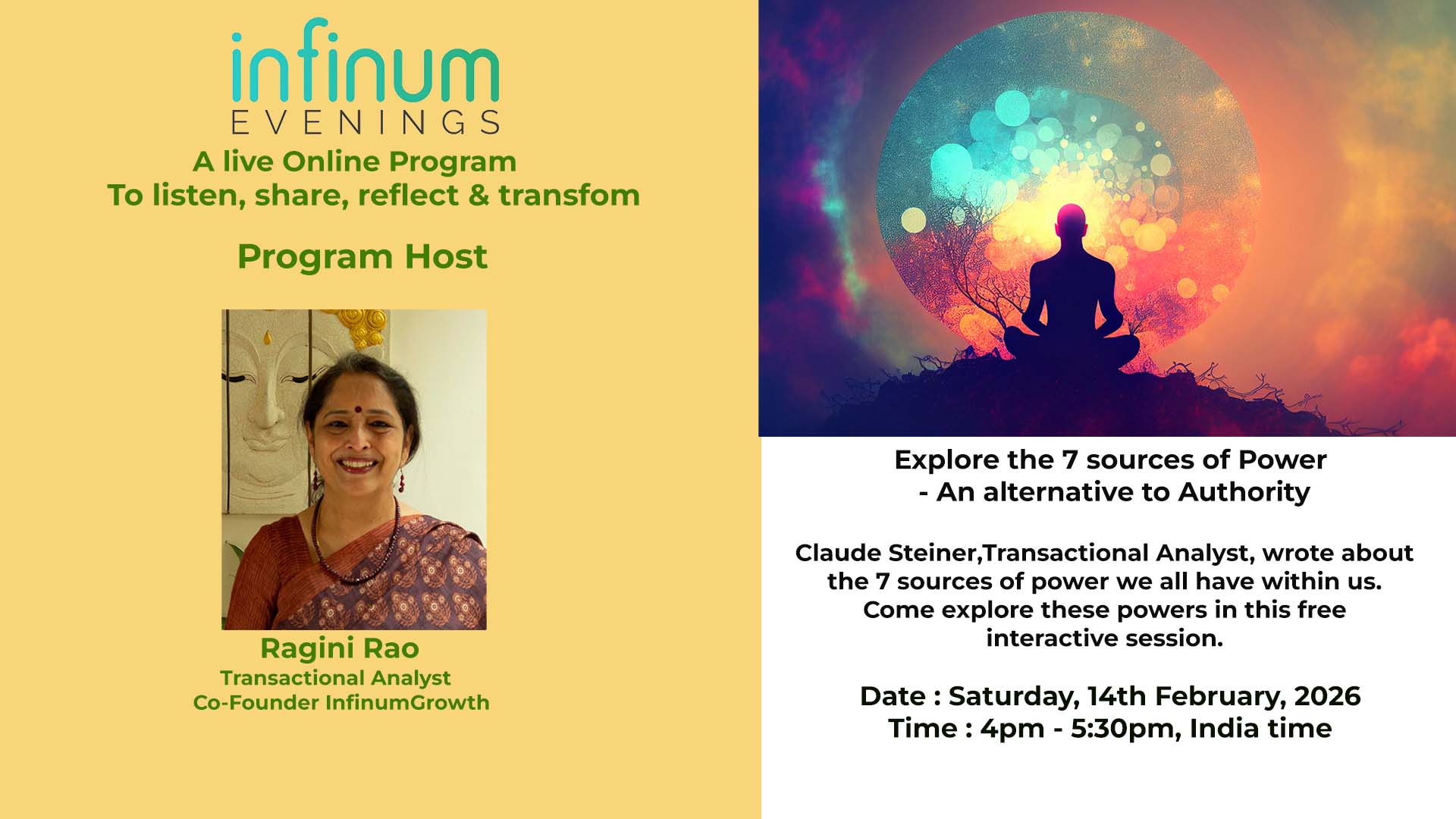 infinum
EVENINGS
A live Online Program
To listen, share, reflect & transfom

Program Host

Ragini Rao
Transactional Analyst
Co-Founder InfinumGrowth

Explore the 7 sources of Power
- An alternative to Authority

Claude Steiner,Transactional Analyst, wrote about the 7 sources of power we all have within us. Come explore these powers in this free interactive session.

Date : Saturday, 14th February, 2026
Time : 4pm - 5:30pm, India time